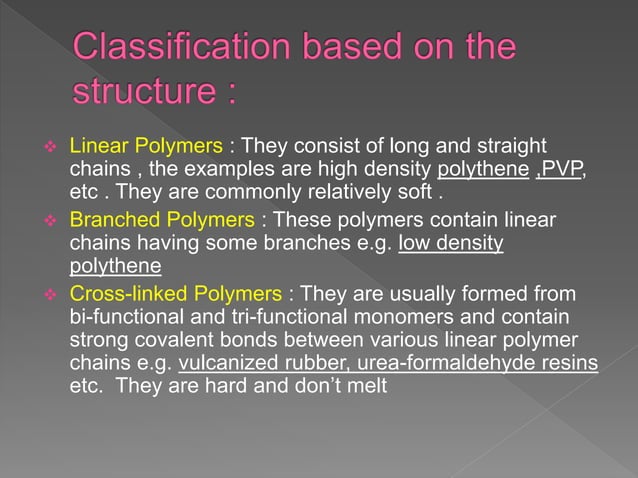 Classification based on the structure :

❖ Linear Polymers : They consist of long and straight chains , the examples are high density polythene ,PVP, etc . They are commonly relatively soft .

❖ Branched Polymers : These polymers contain linear chains having some branches e.g. low density polythene

❖ Cross-linked Polymers : They are usually formed from bi-functional and tri-functional monomers and contain strong covalent bonds between various linear polymer chains e.g. vulcanized rubber, urea-formaldehyde resins etc. They are hard and don't melt